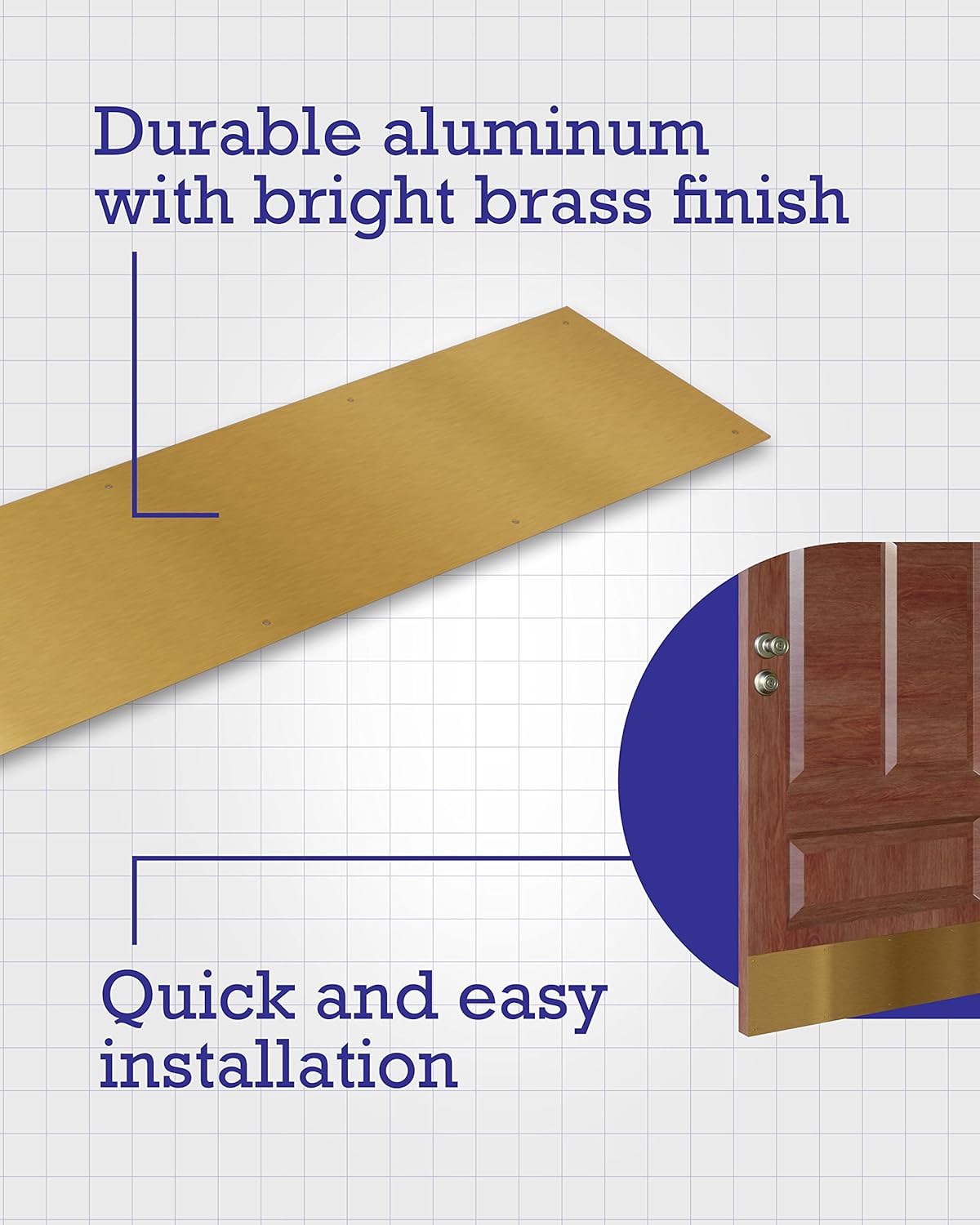 Durable aluminum with bright brass finish

Quick and easy installation